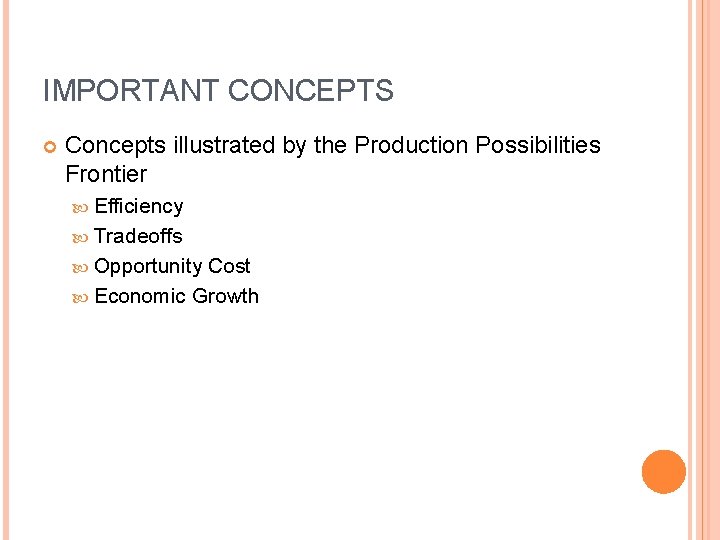 IMPORTANT CONCEPTS

Concepts illustrated by the Production Possibilities Frontier

Efficiency

Tradeoffs

Opportunity Cost

Economic Growth